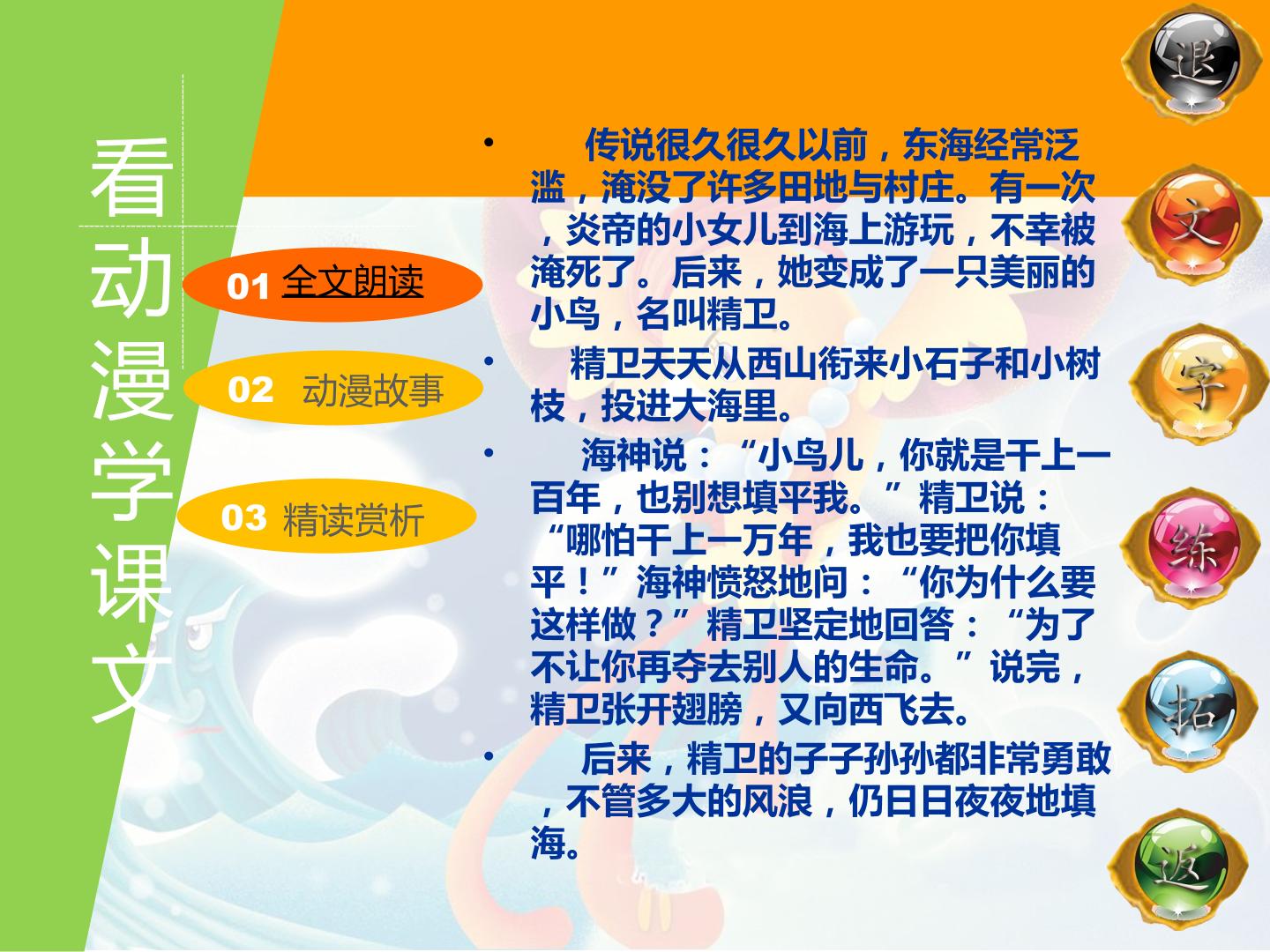 看动漫学课文

01 全文朗读

02 动漫故事

03 精读赏析

• 传说很久很久以前，东海经常泛滥，淹没了许多田地与村庄。有一次，炎帝的小女儿到海上游玩，不幸被淹死了。后来，她变成了一只美丽的小鸟，名叫精卫。

• 精卫天天从西山衔来小石子和小树枝，投进大海里。

• 海神说：“小鸟儿，你就是干上一百年，也别想填平我。”精卫说：“哪怕干上一万年，我也要把你填平！”海神愤怒地问：“你为什么要这样做？”精卫坚定地回答：“为了不让你再夺去别人的生命。”说完，精卫张开翅膀，又向西飞去。

• 后来，精卫的子子孙孙都非常勇敢，不管多大的风浪，仍日日夜夜地填海。

退

文

字

练

拓

返